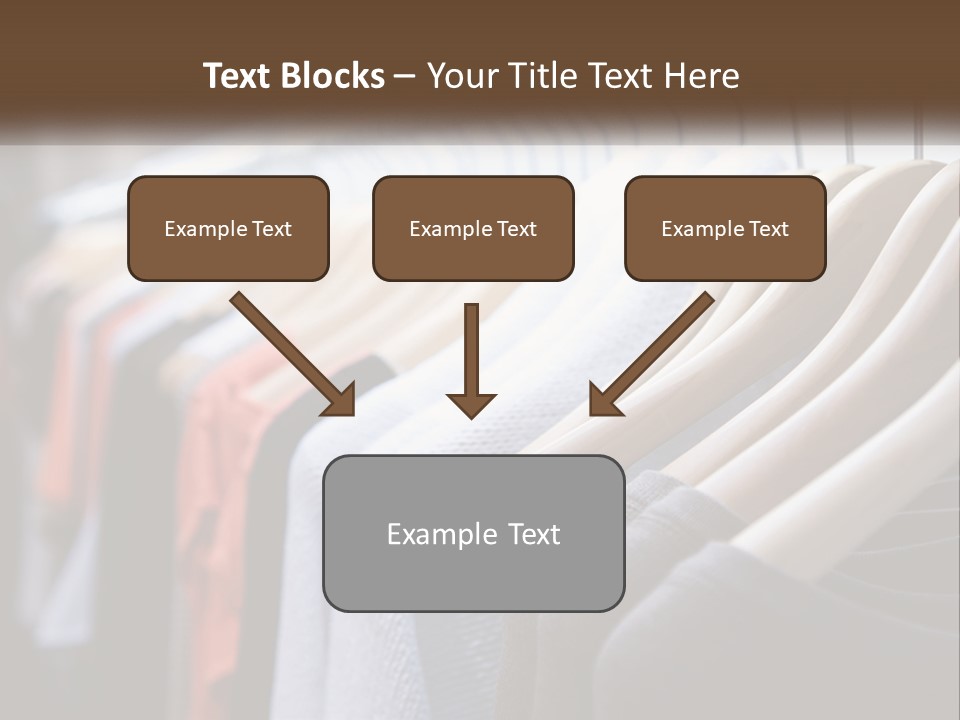 Text Blocks – Your Title Text Here

Example Text

Example Text

Example Text

Example Text